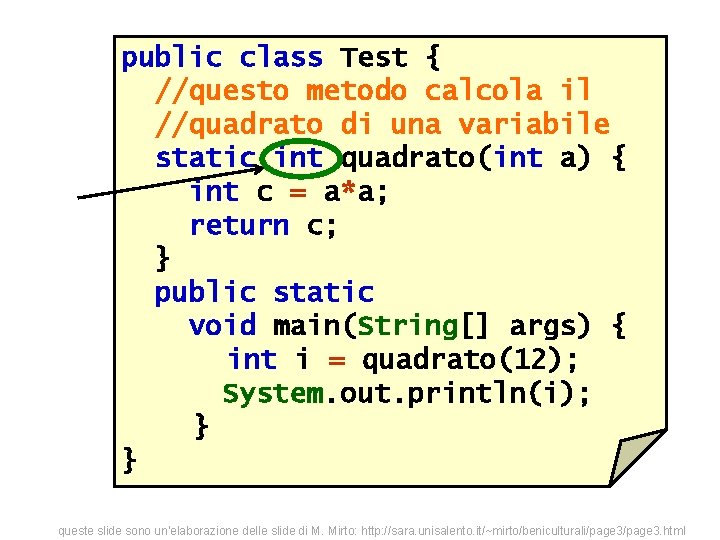 public class Test {
  //questo metodo calcola il
  //quadrato di una variabile
  static int quadrato(int a) {
    int c = a*a;
    return c;
  }
  public static
    void main(String[] args) {
      int i = quadrato(12);
      System.out.println(i);
    }
}

queste slide sono un'elaborazione delle slide di M. Mirto: http://sara.unisalento.it/~mirto/beniculturali/page3/page3.html